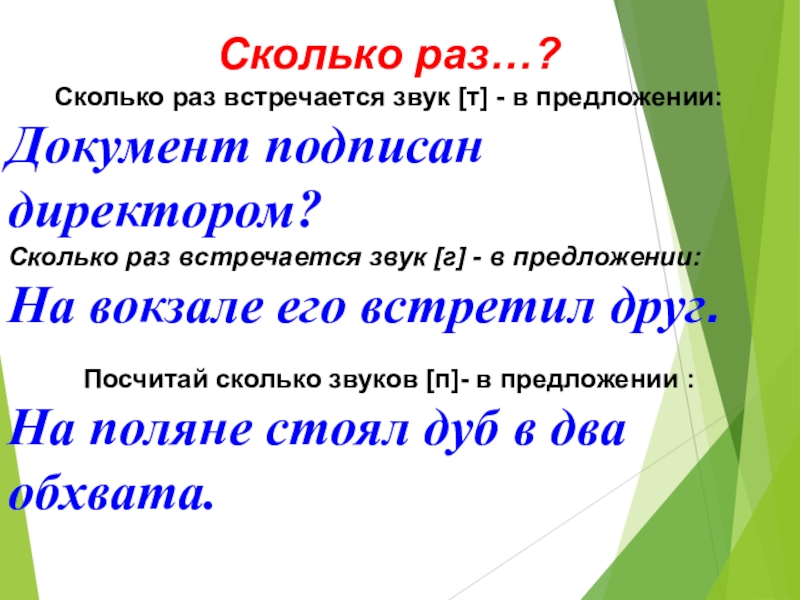 Сколько раз…?

Сколько раз встречается звук [т] - в предложении:

Документ подписан директором?

Сколько раз встречается звук [г] - в предложении:

На вокзале его встретил друг.

Посчитай сколько звуков [п]- в предложении :

На поляне стоял дуб в два обхвата.